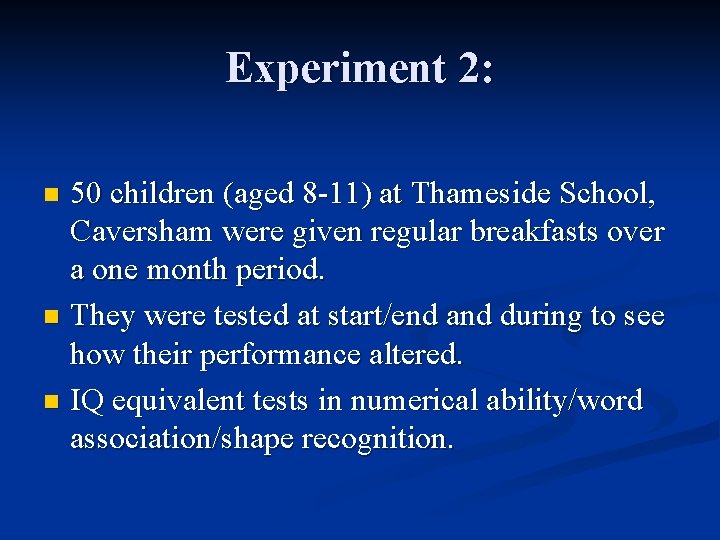 Experiment 2:

• 50 children (aged 8-11) at Thameside School, Caversham were given regular breakfasts over a one month period.
• They were tested at start/end and during to see how their performance altered.
• IQ equivalent tests in numerical ability/word association/shape recognition.